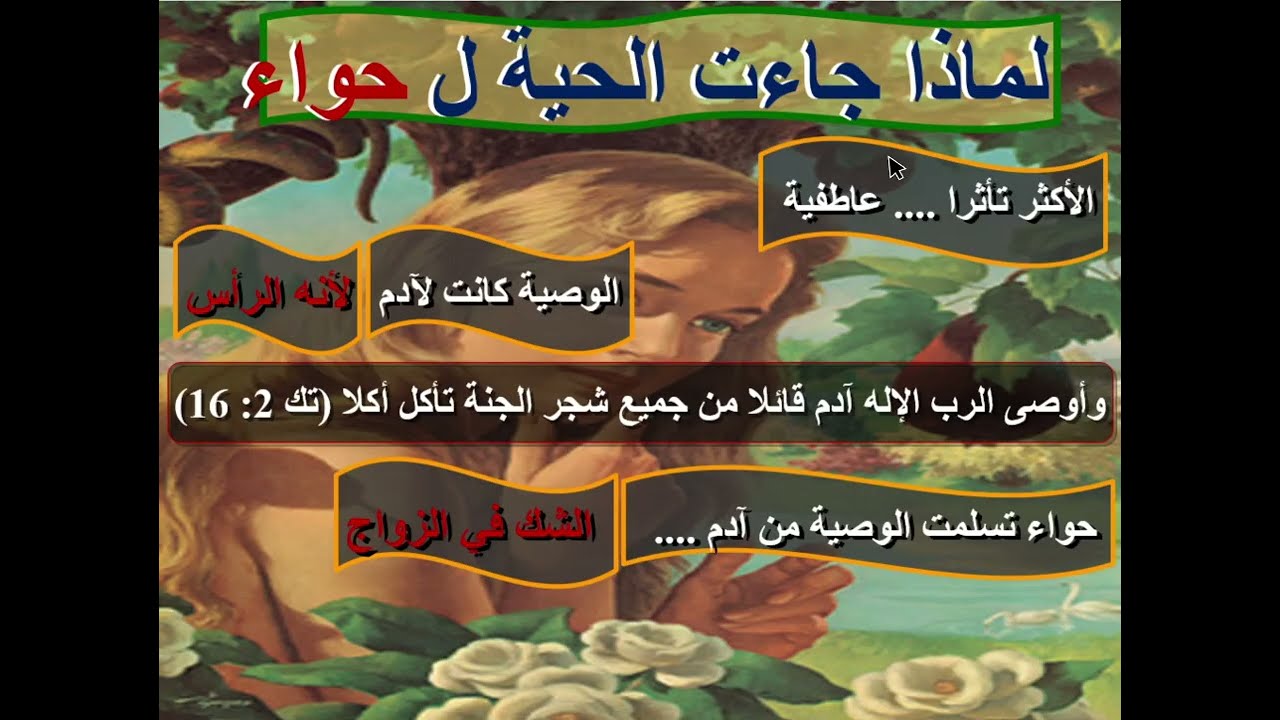 لماذا جاءت الحية ل حواء

الأكثر تأثرا .... عاطفية

الوصية كانت لآدم

لأنه الرأس

وأوصى الرب الإله آدم قائلا من جميع شجر الجنة تأكل أكلا (تك 2: 16)

حواء تسلمت الوصية من آدم ....

الشك في الزواج